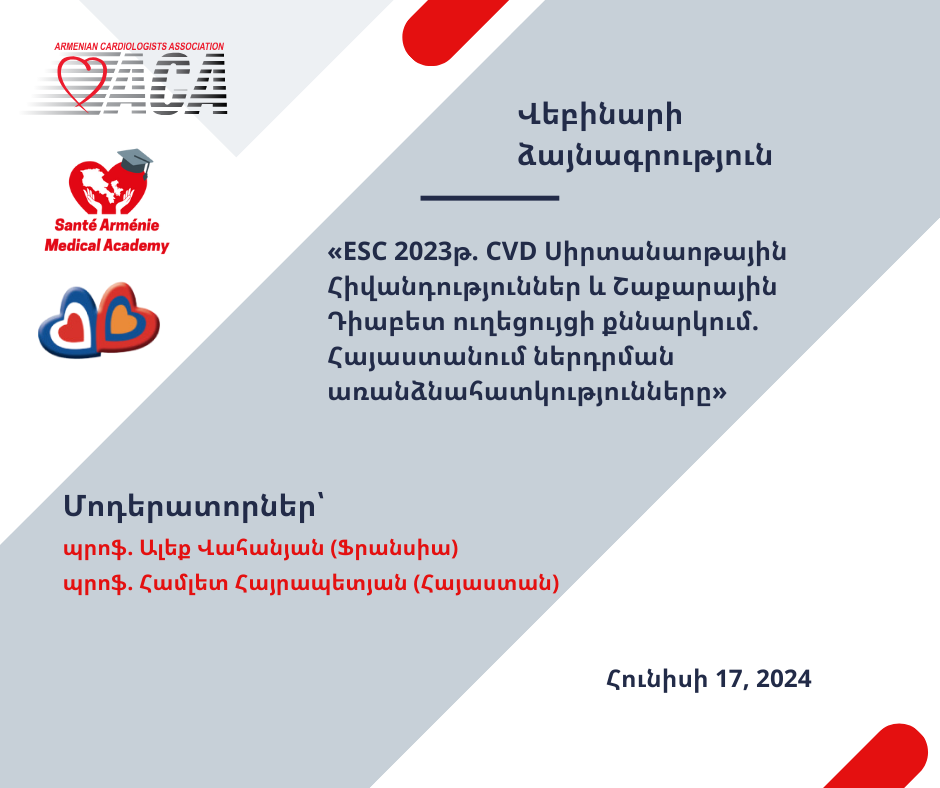 ARMENIAN CARDIOLOGISTS ASSOCIATION
ACA

Santé Arménie
Medical Academy

Վեբինարի
Ձայնագրություն

«ESC 2023թ. CVD Սիրտանոթային Հիվանդություններ և Շաքարային Դիաբետ ուղեցույցի քննարկում. Հայաստանում ներդրման առանձնահատկությունները»

Մոդերատորներ՝
պրոֆ. Ալեք Վահանյան (Ֆրանսիա)
պրոֆ. Համլետ Հայրապետյան (Հայաստան)

Հունիսի 17, 2024